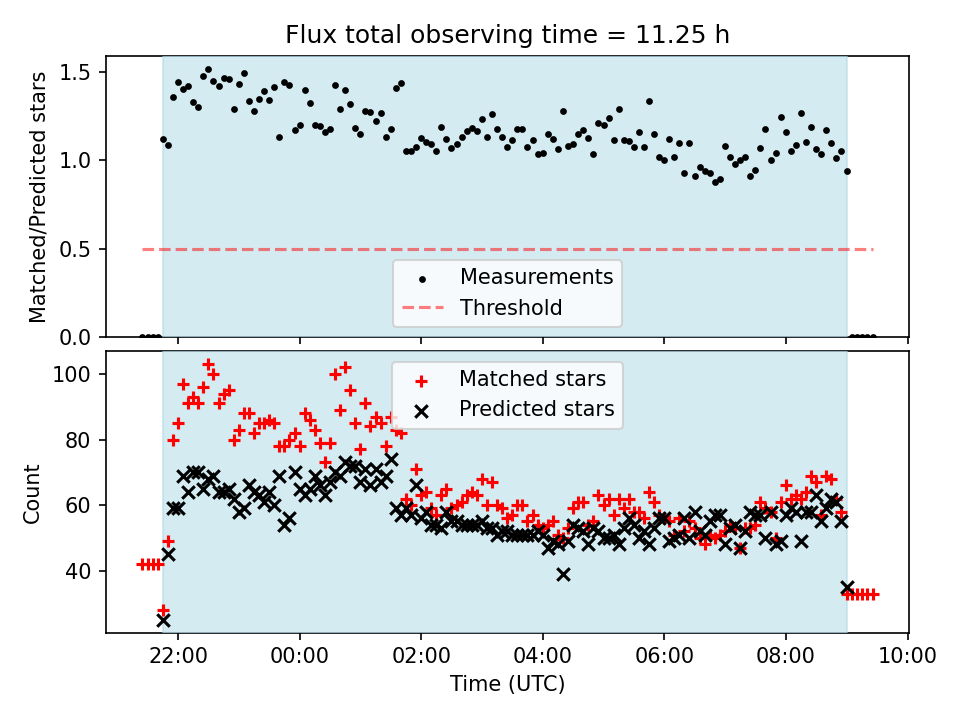 Flux total observing time = 11.25 h

Matched/Predicted stars

1.5
1.0
0.5
0.0

Measurements
Threshold

Count

100
80
60
40

Matched stars
Predicted stars

22:00
00:00
02:00
04:00
06:00
08:00
10:00

Time (UTC)